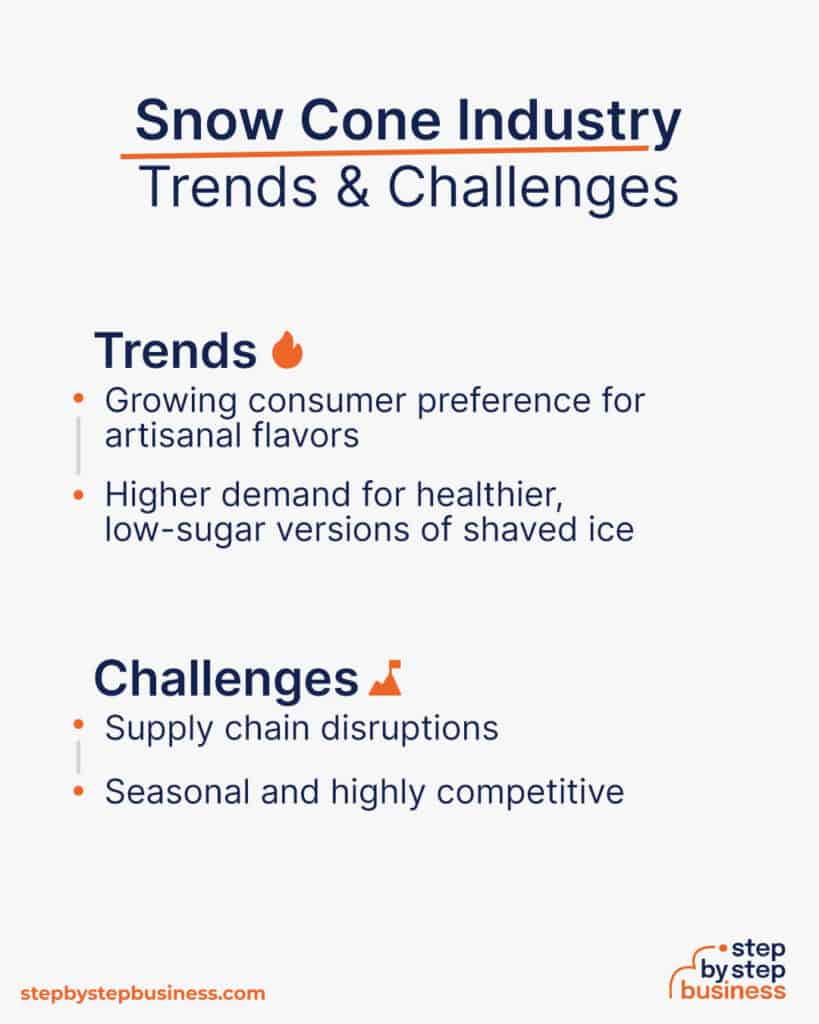 Snow Cone Industry
Trends & Challenges

Trends

• Growing consumer preference for artisanal flavors
• Higher demand for healthier, low-sugar versions of shaved ice

Challenges

• Supply chain disruptions
• Seasonal and highly competitive

stepbystepbusiness.com

step by step business